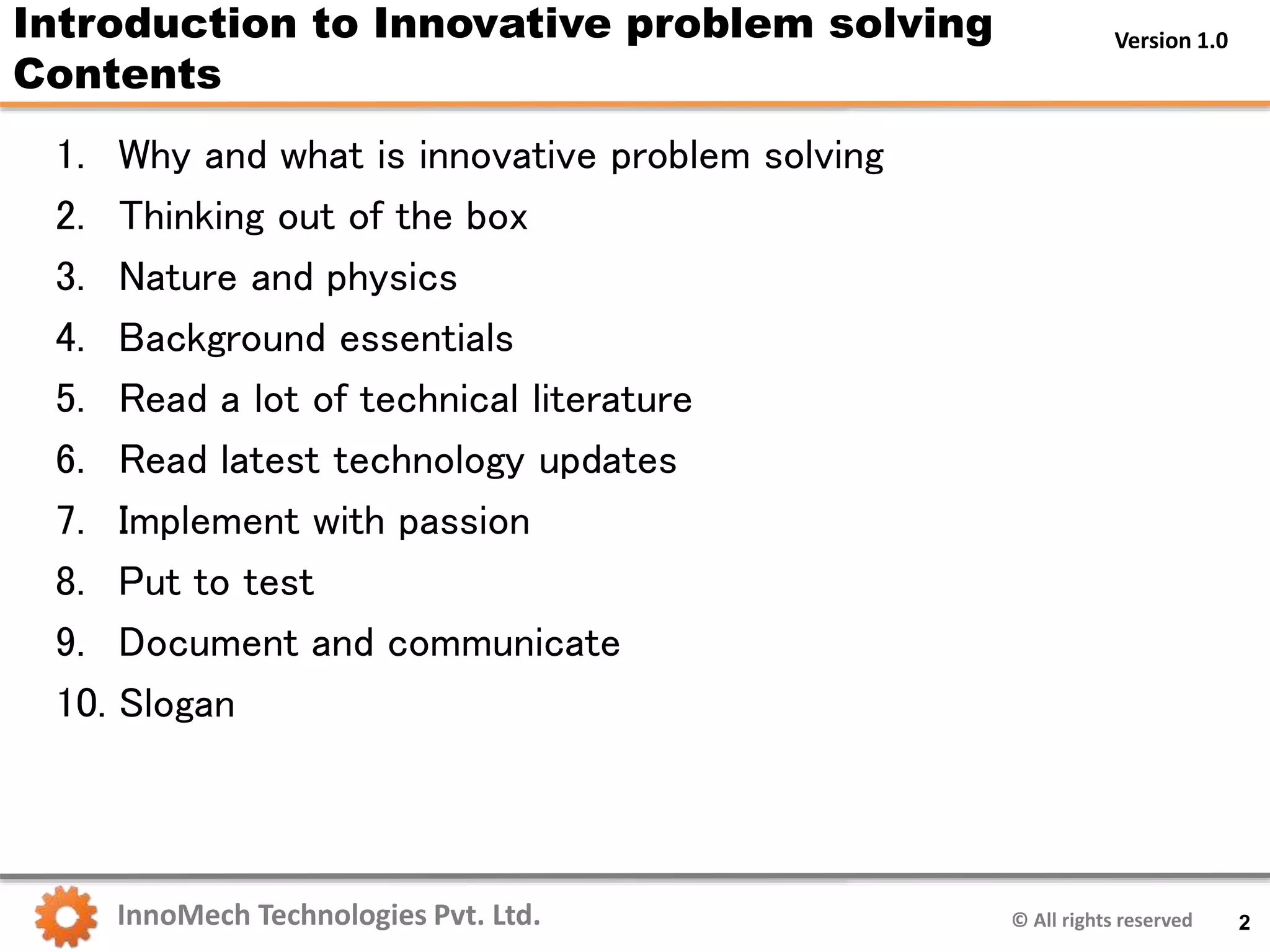 Introduction to Innovative problem solving
Contents

Version 1.0

1. Why and what is innovative problem solving
2. Thinking out of the box
3. Nature and physics
4. Background essentials
5. Read a lot of technical literature
6. Read latest technology updates
7. Implement with passion
8. Put to test
9. Document and communicate
10. Slogan

InnoMech Technologies Pvt. Ltd.

© All rights reserved

2